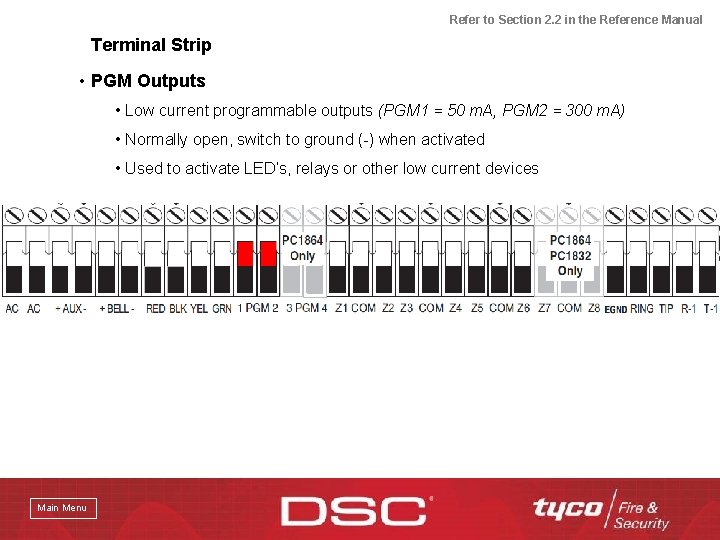 Refer to Section 2.2 in the Reference Manual

Terminal Strip

• PGM Outputs

• Low current programmable outputs (PGM1 = 50 mA, PGM2 = 300 mA)

• Normally open, switch to ground (-) when activated

• Used to activate LED's, relays or other low current devices

PC1864 Only

PC1864 PC1832 Only

AC AC + AUX - + BELL - RED BLK YEL GRN 1 PGM 2 3 PGM 4 Z1 COM Z2 Z3 COM Z4 Z5 COM Z6 Z7 COM Z8 EGND RING TIP R-1 T-1

Main Menu

DSC

tyco Fire & Security